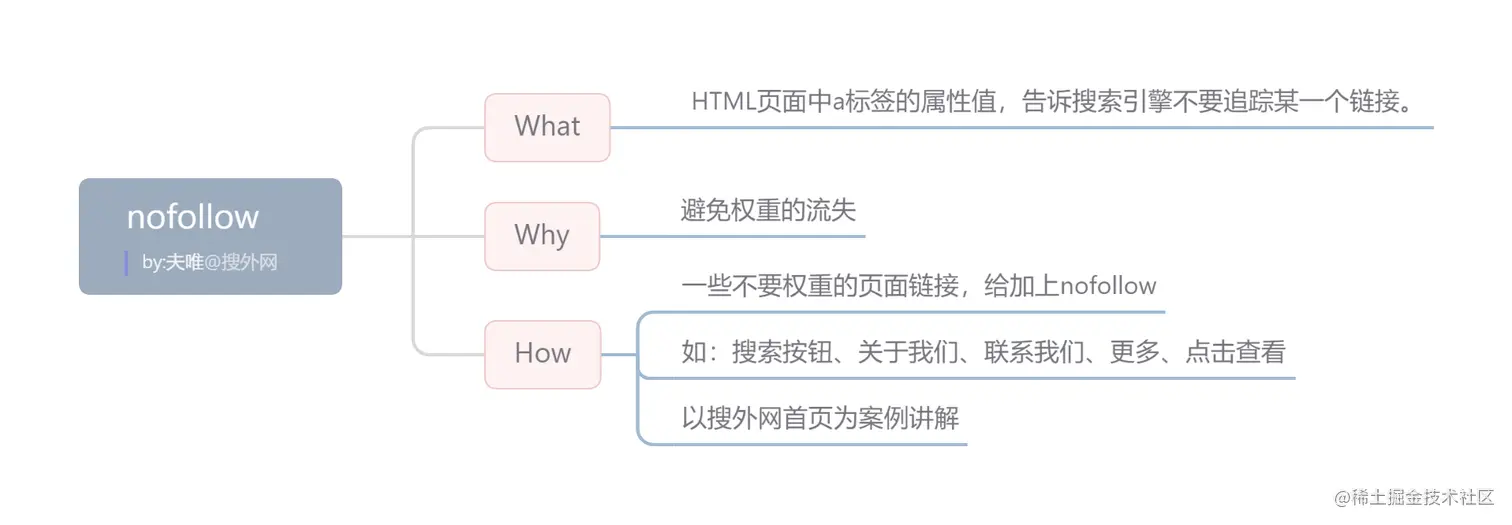 nofollow

by:夫唯@搜外网

What

HTML页面中a标签的属性值，告诉搜索引擎不要追踪某一个链接。

Why

避免权重的流失

How

一些不要权重的页面链接，给加上nofollow

如：搜索按钮、关于我们、联系我们、更多、点击查看

以搜外网首页为案例讲解

@稀土掘金技术社区